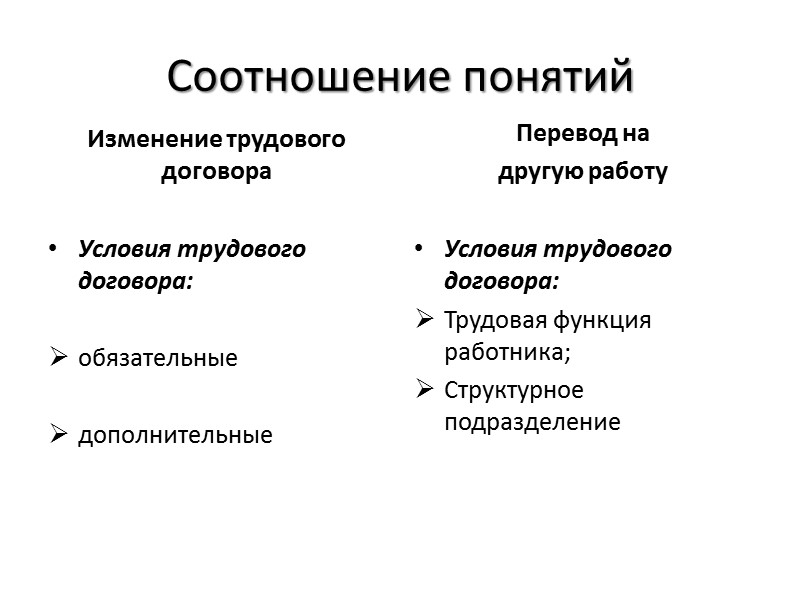 Соотношение понятий

Изменение трудового договора

• Условия трудового договора:

➢ обязательные

➢ дополнительные

Перевод на другую работу

• Условия трудового договора:

➢ Трудовая функция работника;

➢ Структурное подразделение